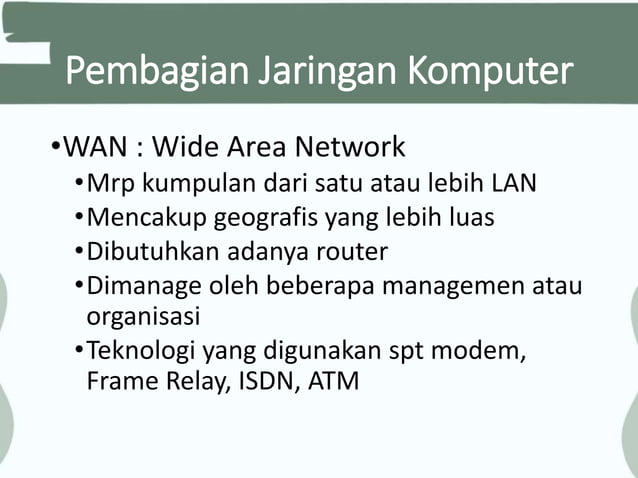 Pembagian Jaringan Komputer

•WAN : Wide Area Network

•Mrp kumpulan dari satu atau lebih LAN

•Mencakup geografis yang lebih luas

•Dibutuhkan adanya router

•Dimanage oleh beberapa managemen atau organisasi

•Teknologi yang digunakan spt modem, Frame Relay, ISDN, ATM